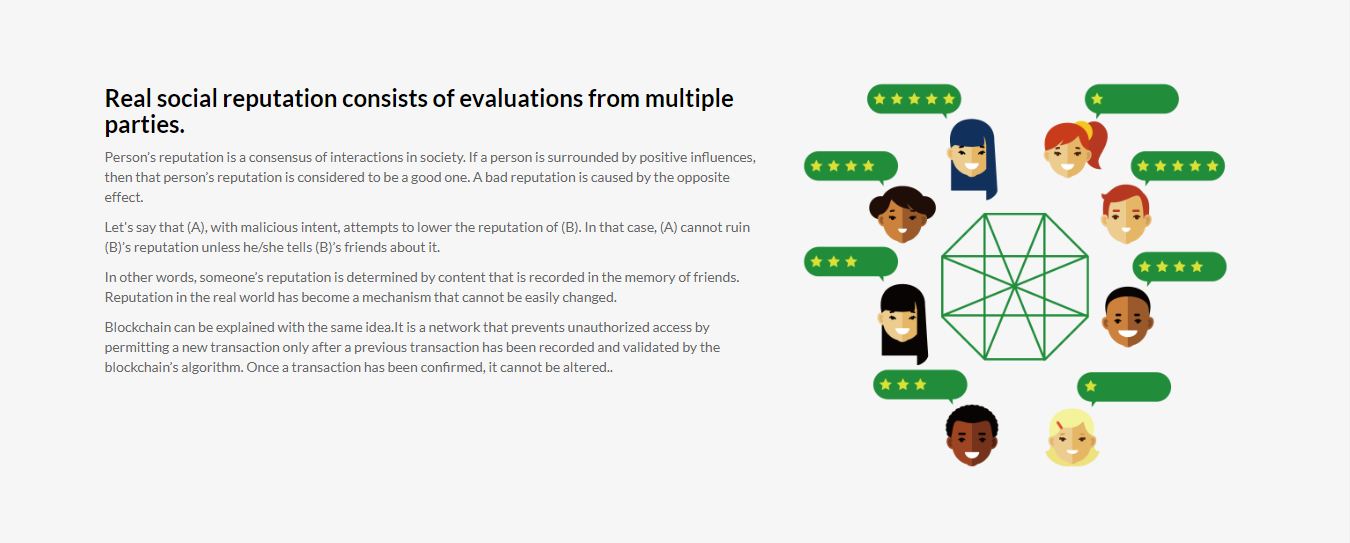 Real social reputation consists of evaluations from multiple parties.

Person's reputation is a consensus of interactions in society. If a person is surrounded by positive influences, then that person's reputation is considered to be a good one. A bad reputation is caused by the opposite effect.

Let's say that (A), with malicious intent, attempts to lower the reputation of (B). In that case, (A) cannot ruin (B)'s reputation unless he/she tells (B)'s friends about it.

In other words, someone's reputation is determined by content that is recorded in the memory of friends. Reputation in the real world has become a mechanism that cannot be easily changed.

Blockchain can be explained with the same idea.It is a network that prevents unauthorized access by permitting a new transaction only after a previous transaction has been recorded and validated by the blockchain's algorithm. Once a transaction has been confirmed, it cannot be altered..